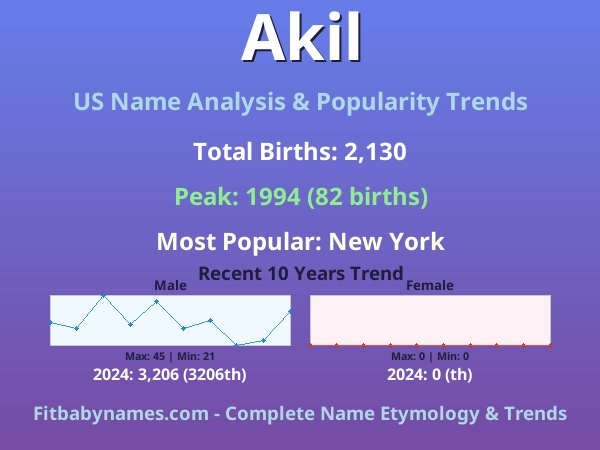 Akil

US Name Analysis & Popularity Trends

Total Births: 2,130

Peak: 1994 (82 births)

Most Popular: New York

Recent 10 Years Trend

Male

Max: 45 | Min: 21

2024: 3,206 (3206th)

Female

Max: 0 | Min: 0

2024: 0 (th)

Fitbabynames.com - Complete Name Etymology & Trends